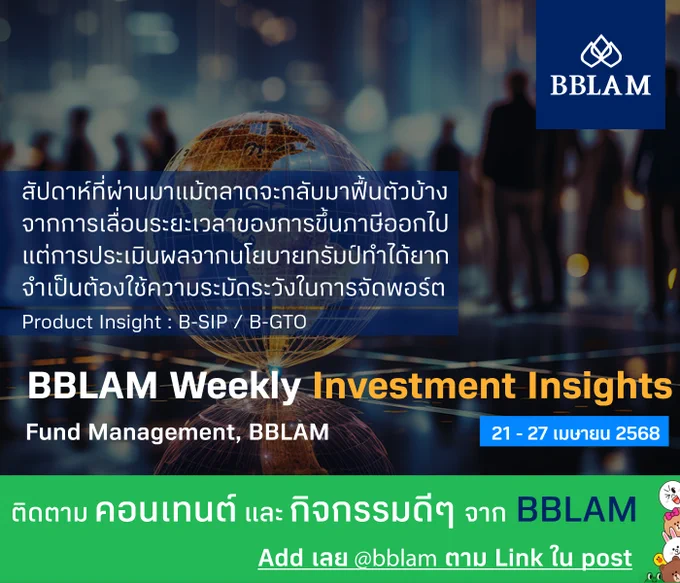 BBLAM

สัปดาห์ที่ผ่านมาแม้ตลาดจะกลับมาฟื้นตัวบ้าง จากการเลื่อนระยะเวลาของการขึ้นภาษีออกไป แต่การประเมินผลจากนโยบายทรัมป์ทำได้ยาก จำเป็นต้องใช้ความระมัดระวังในการจัดพอร์ต

Product Insight : B-SIP / B-GTO

BBLAM Weekly Investment Insights

Fund Management, BBLAM

21 - 27 เมษายน 2568

ติดตาม คอนเทนต์ และ กิจกรรมดีๆ จาก BBLAM

Add เลย @bblam ตาม Link ใน post